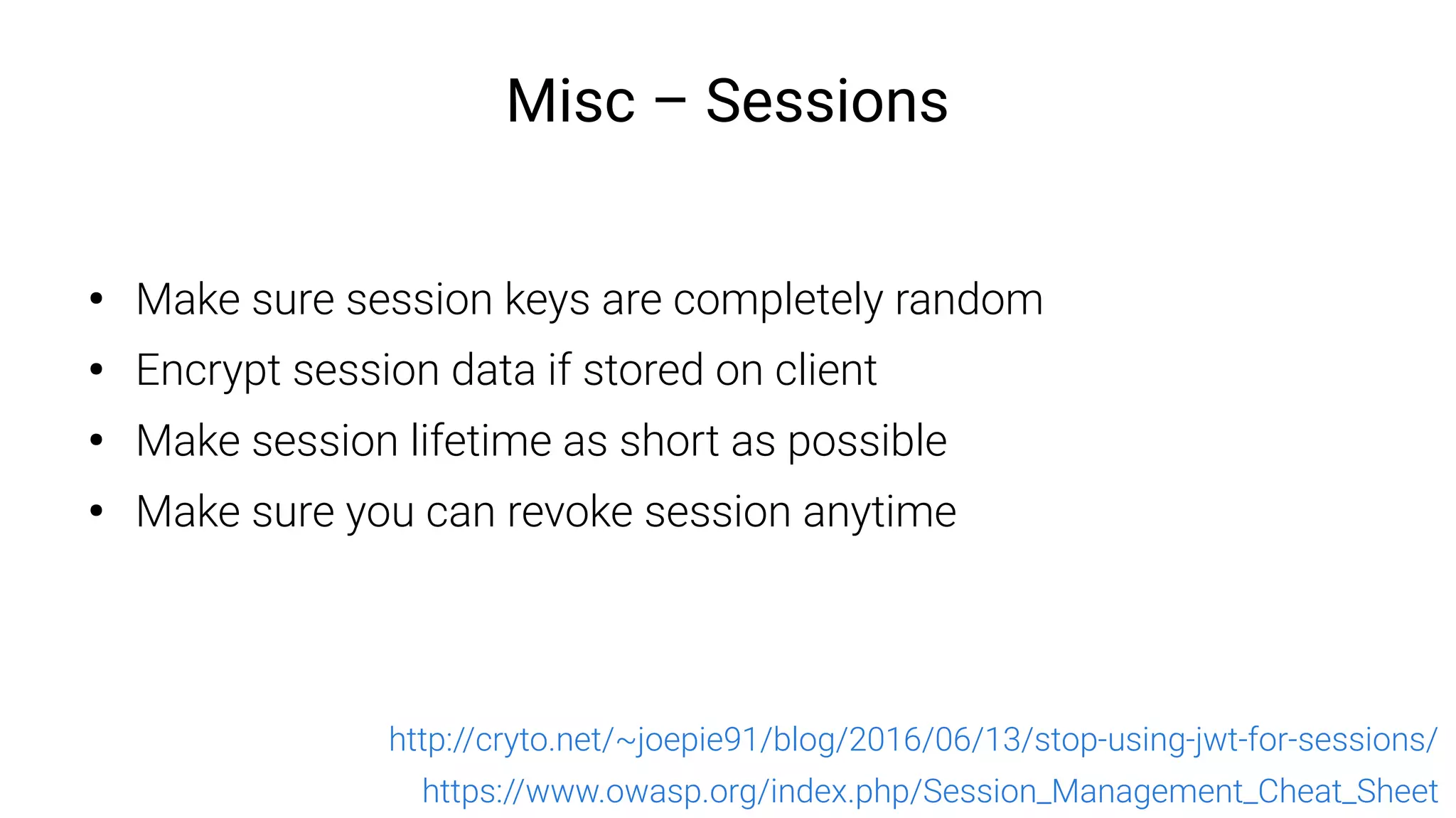 Misc – Sessions

• Make sure session keys are completely random
• Encrypt session data if stored on client
• Make session lifetime as short as possible
• Make sure you can revoke session anytime

http://cryto.net/~joepie91/blog/2016/06/13/stop-using-jwt-for-sessions/
https://www.owasp.org/index.php/Session_Management_Cheat_Sheet